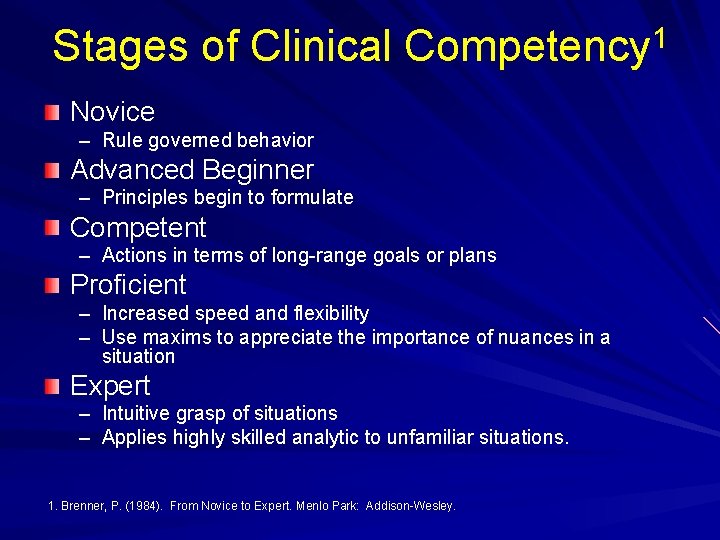 Stages of Clinical Competency$^1$

Novice
– Rule governed behavior

Advanced Beginner
– Principles begin to formulate

Competent
– Actions in terms of long-range goals or plans

Proficient
– Increased speed and flexibility
– Use maxims to appreciate the importance of nuances in a situation

Expert
– Intuitive grasp of situations
– Applies highly skilled analytic to unfamiliar situations.

1. Brenner, P. (1984). From Novice to Expert. Menlo Park: Addison-Wesley.